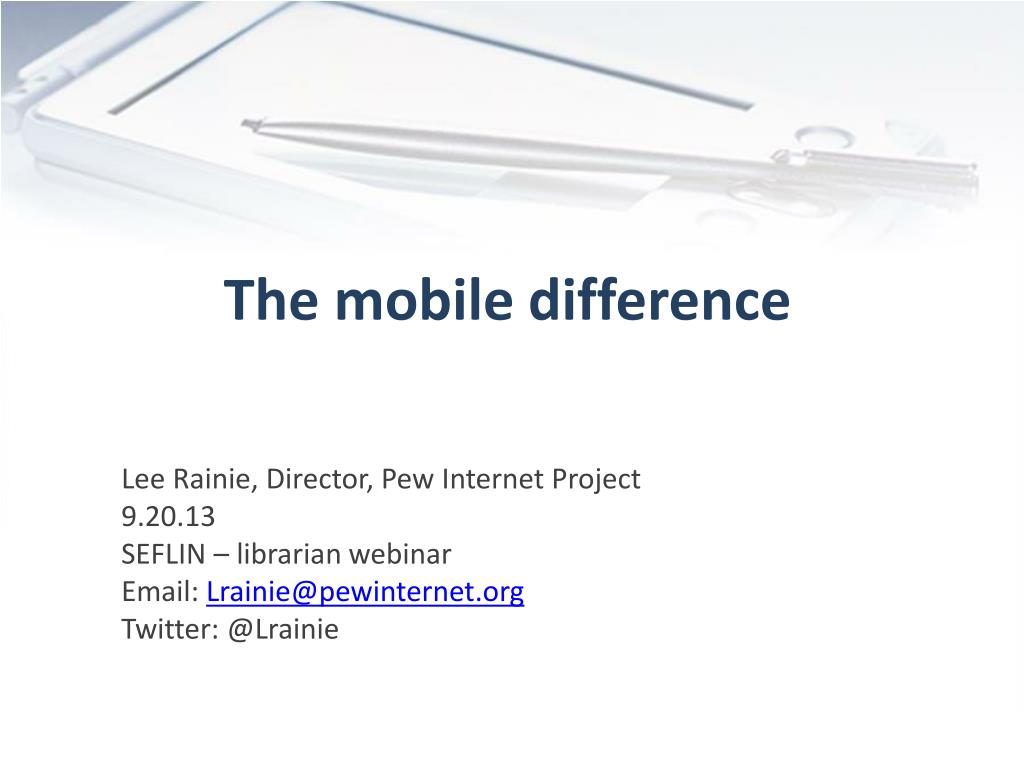 The mobile difference

Lee Rainie, Director, Pew Internet Project
9.20.13
SEFLIN – librarian webinar
Email: Lrainie@pewinternet.org
Twitter: @Lrainie